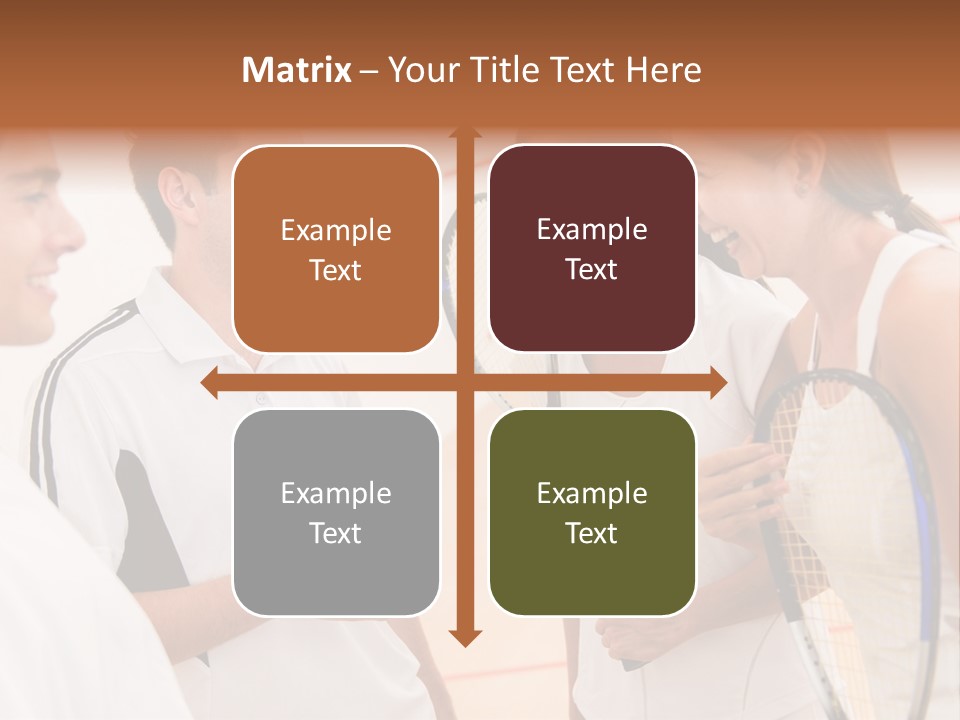 Matrix – Your Title Text Here

Example Text

Example Text

Example Text

Example Text